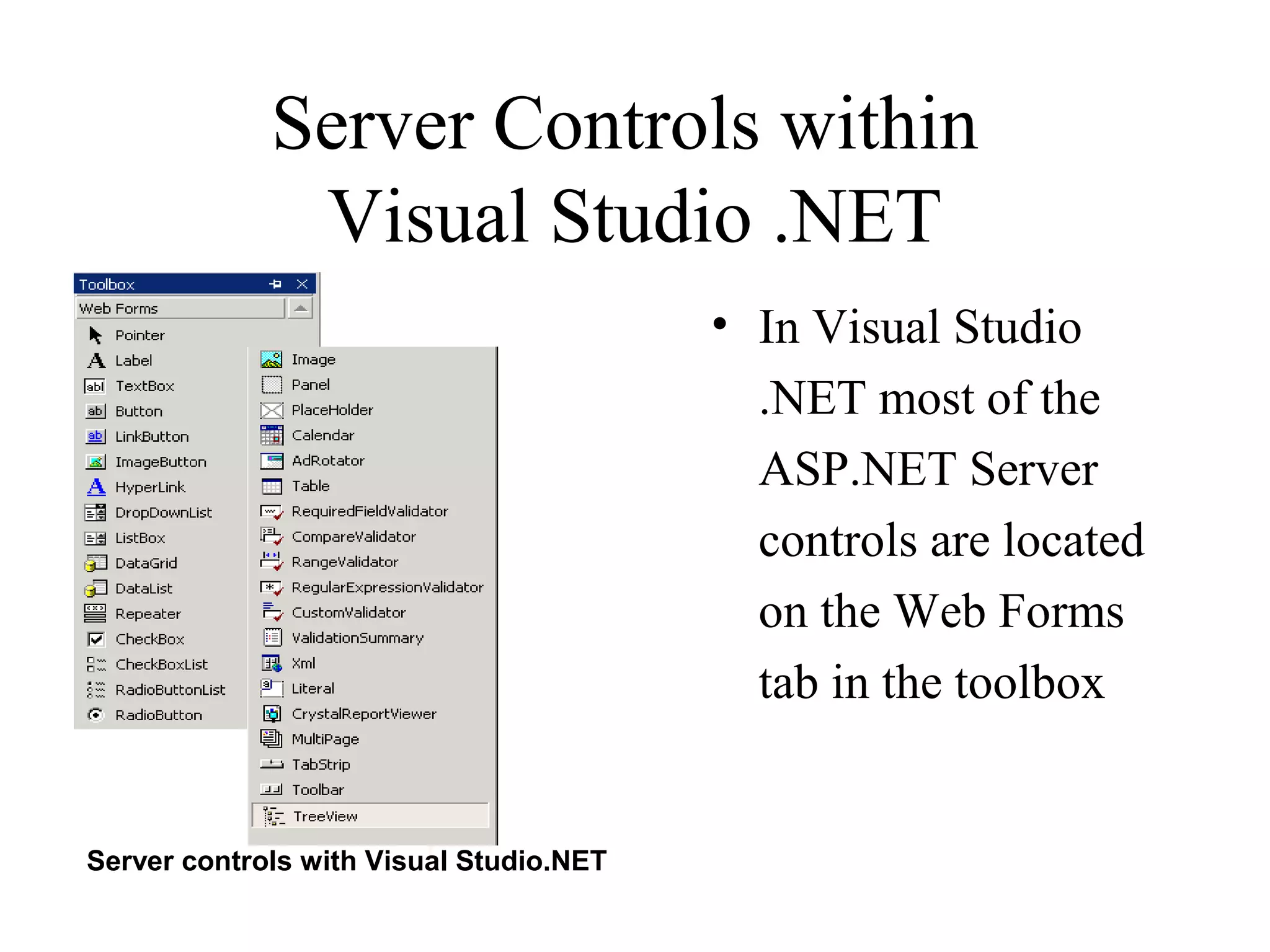 Server Controls within Visual Studio .NET

Toolbox

Web Forms

Pointer
Label
TextBox
Button
LinkButton
ImageButton
HyperLink
DropDownList
ListBox
DataGrid
DataList
Repeater
CheckBox
CheckBoxList
RadioButtonList
RadioButton

Image
Panel
PlaceHolder
Calendar
AdRotator
Table
RequiredFieldValidator
CompareValidator
RangeValidator
RegularExpressionValidator
CustomValidator
ValidationSummary
Xml
Literal
CrystalReportViewer
MultiPage
TabStrip
Toolbar
TreeView

Server controls with Visual Studio.NET

• In Visual Studio .NET most of the ASP.NET Server controls are located on the Web Forms tab in the toolbox